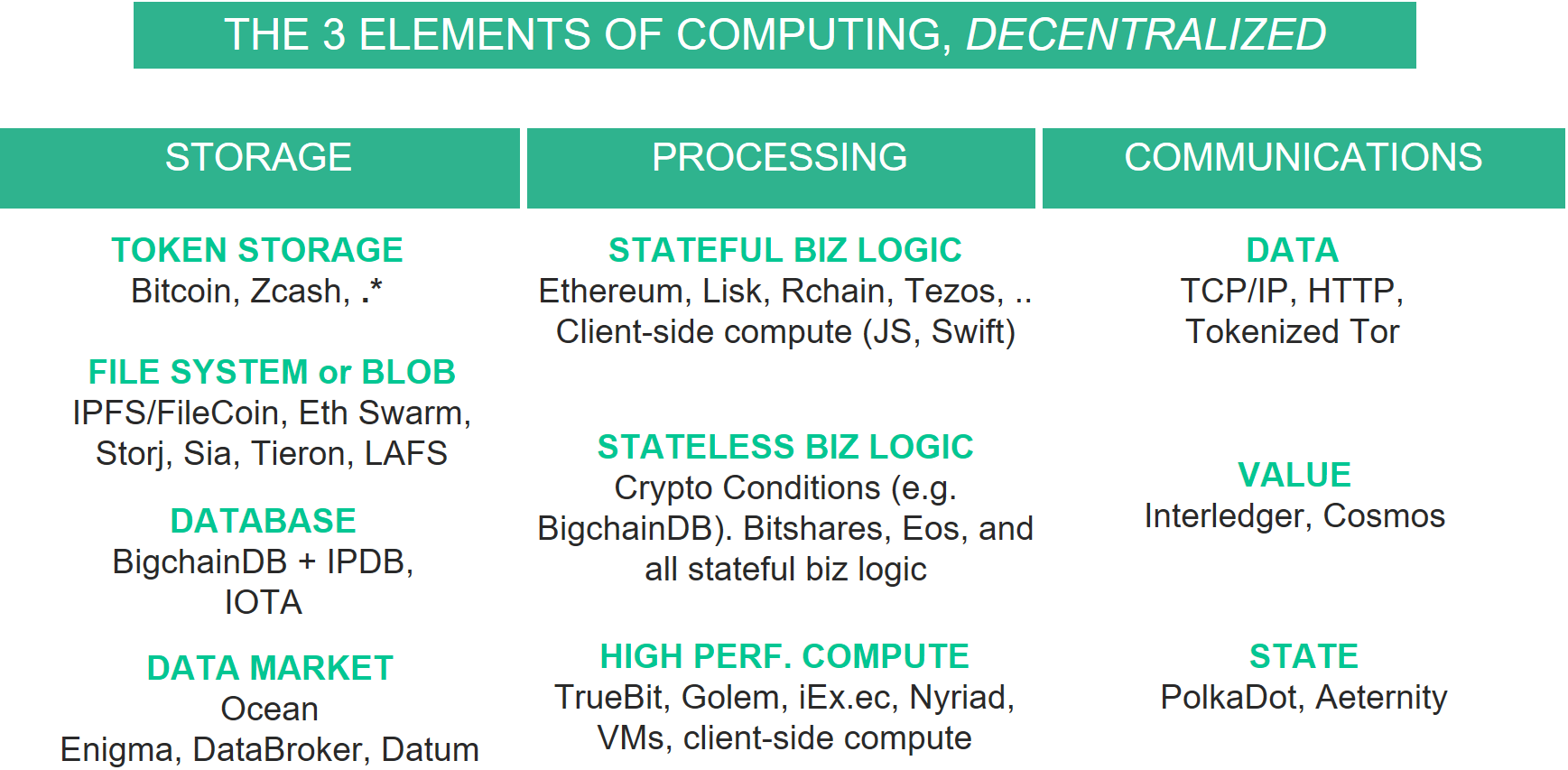 THE 3 ELEMENTS OF COMPUTING, DECENTRALIZED

STORAGE

TOKEN STORAGE
Bitcoin, Zcash, .*

FILE SYSTEM or BLOB
IPFS/FileCoin, Eth Swarm, Storj, Sia, Tieron, LAFS

DATABASE
BigchainDB + IPDB, IOTA

DATA MARKET
Ocean
Enigma, DataBroker, Datum

PROCESSING

STATEFUL BIZ LOGIC
Ethereum, Lisk, Rchain, Tezos, ..
Client-side compute (JS, Swift)

STATELESS BIZ LOGIC
Crypto Conditions (e.g. BigchainDB). Bitshares, Eos, and all stateful biz logic

HIGH PERF. COMPUTE
TrueBit, Golem, iEx.ec, Nyriad, VMs, client-side compute

COMMUNICATIONS

DATA
TCP/IP, HTTP, Tokenized Tor

VALUE
Interledger, Cosmos

STATE
PolkaDot, Aeternity